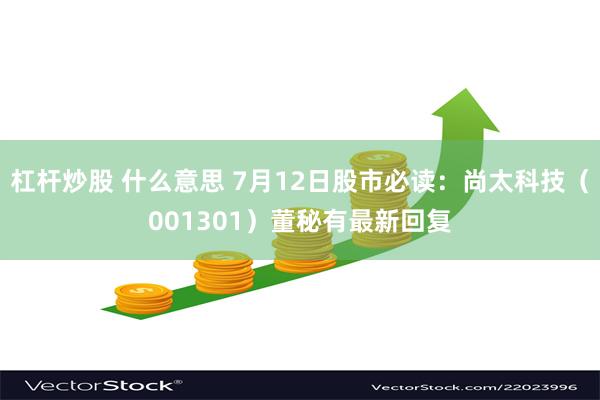 杠杆炒股 什么意思 7月12日股市必读：尚太科技（001301）董秘有最新回复

VectorStock®

VectorStock.com/22023996